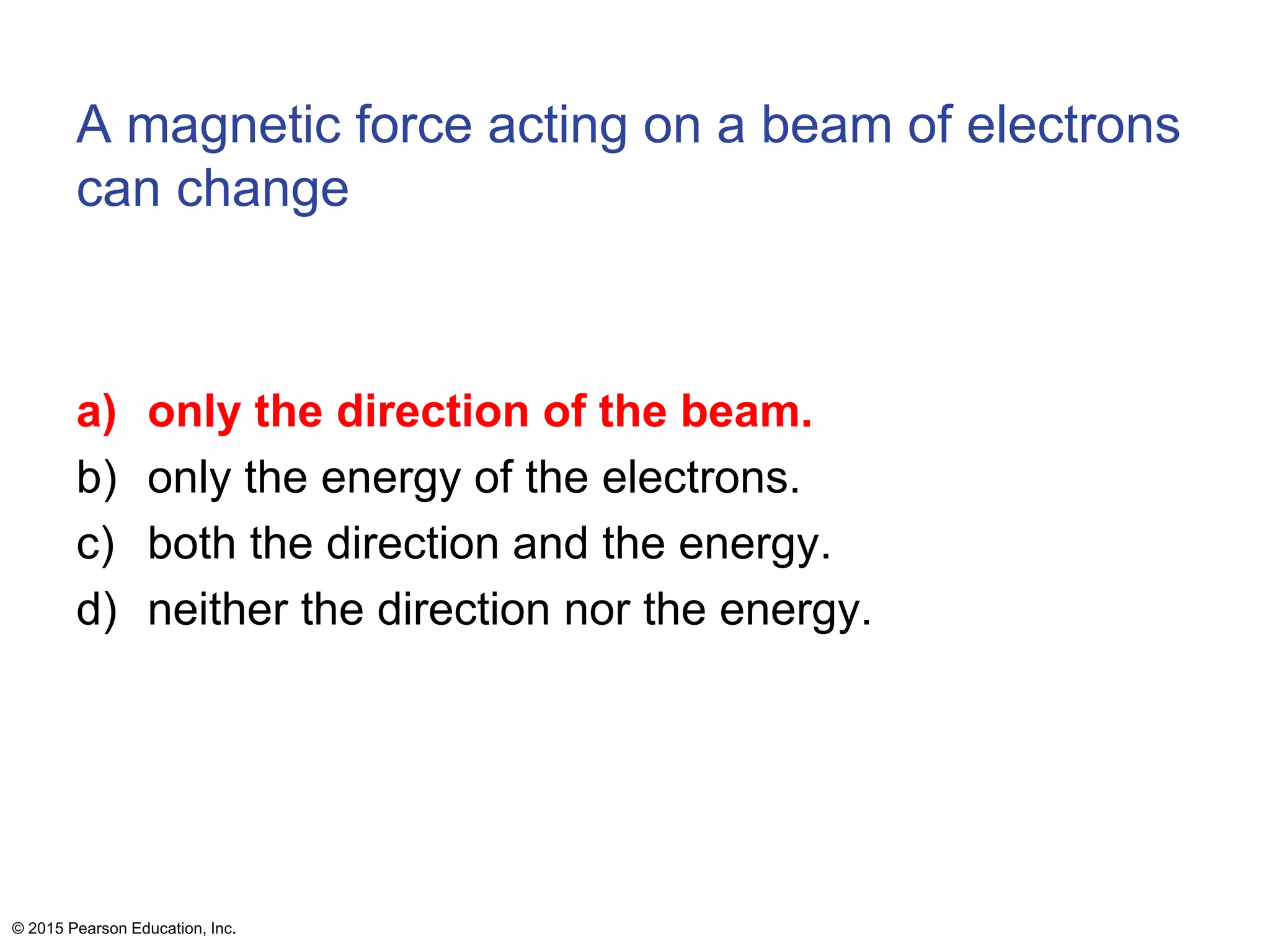 A magnetic force acting on a beam of electrons can change

a) only the direction of the beam.
b) only the energy of the electrons.
c) both the direction and the energy.
d) neither the direction nor the energy.

© 2015 Pearson Education, Inc.